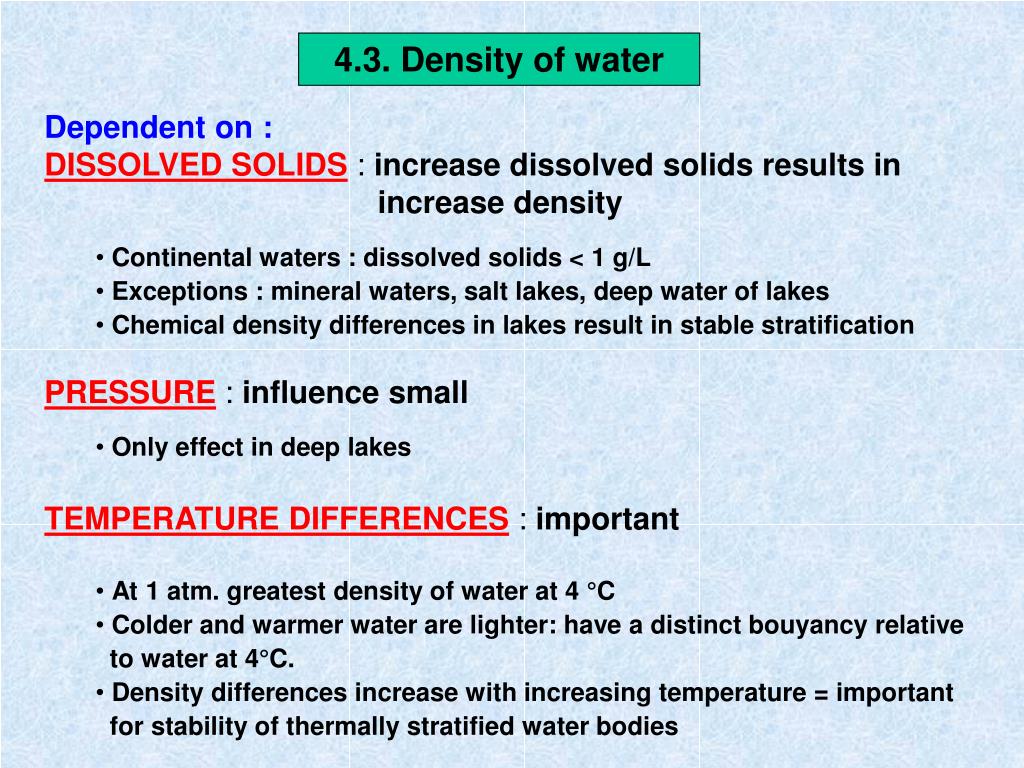 4.3. Density of water

Dependent on :
DISSOLVED SOLIDS : increase dissolved solids results in increase density

• Continental waters : dissolved solids < 1 g/L
• Exceptions : mineral waters, salt lakes, deep water of lakes
• Chemical density differences in lakes result in stable stratification

PRESSURE : influence small

• Only effect in deep lakes

TEMPERATURE DIFFERENCES : important

• At 1 atm. greatest density of water at 4 °C
• Colder and warmer water are lighter: have a distinct bouyancy relative to water at 4°C.
• Density differences increase with increasing temperature = important for stability of thermally stratified water bodies